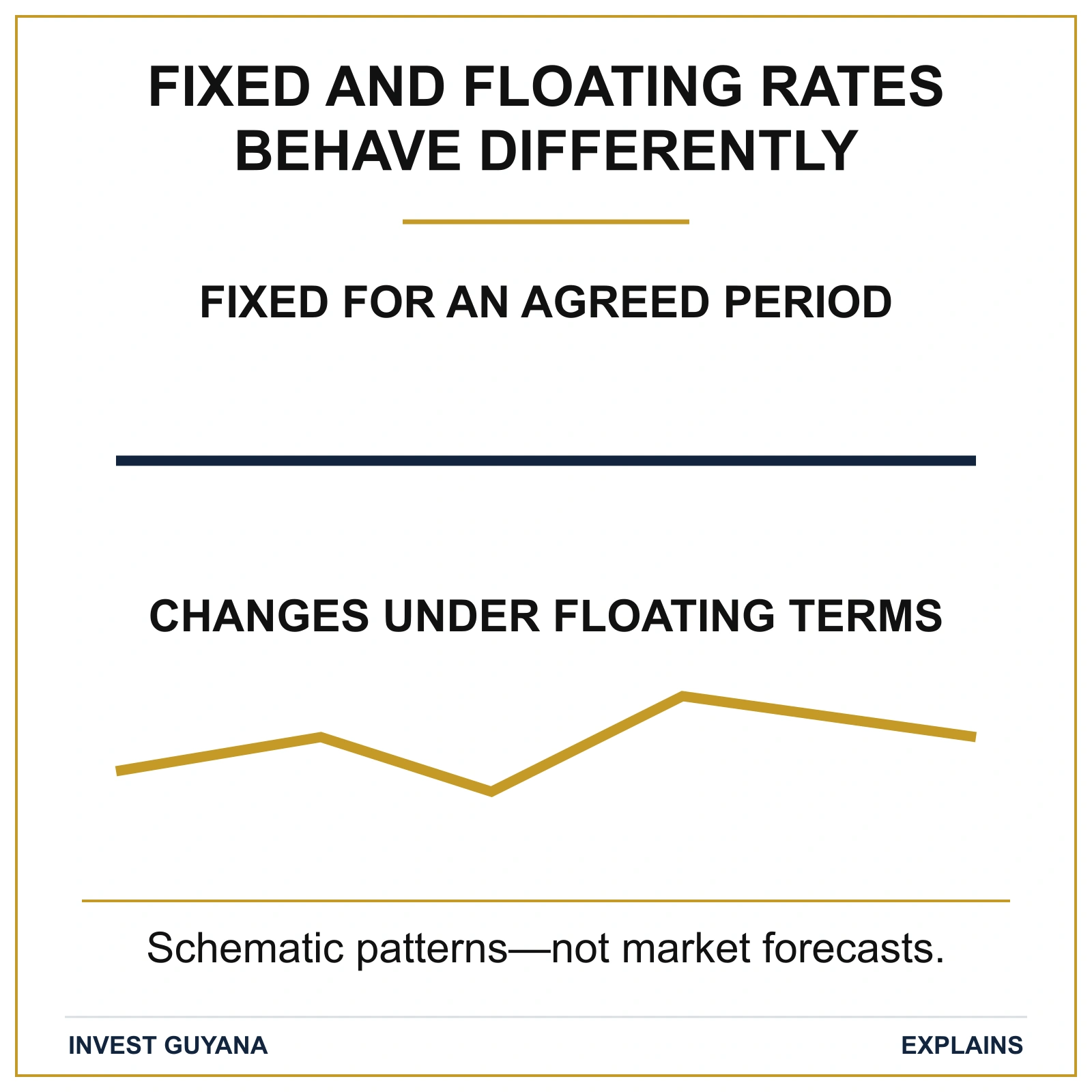 FIXED AND FLOATING RATES BEHAVE DIFFERENTLY

FIXED FOR AN AGREED PERIOD

CHANGES UNDER FLOATING TERMS

Schematic patterns—not market forecasts.

INVEST GUYANA

EXPLAINS